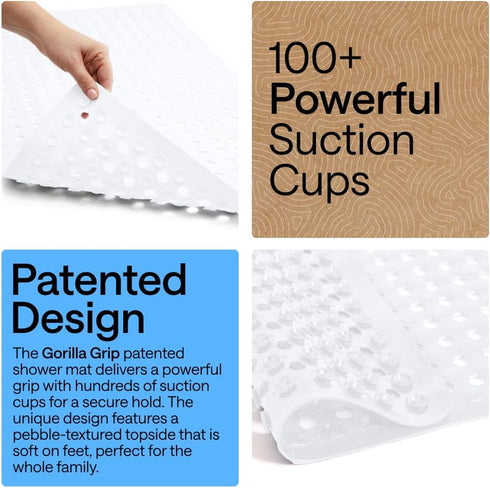 100+
Powerful
Suction
Cups

Patented
Design

The Gorilla Grip patented shower mat delivers a powerful grip with hundreds of suction cups for a secure hold. The unique design features a pebble-textured topside that is soft on feet, perfect for the whole family.